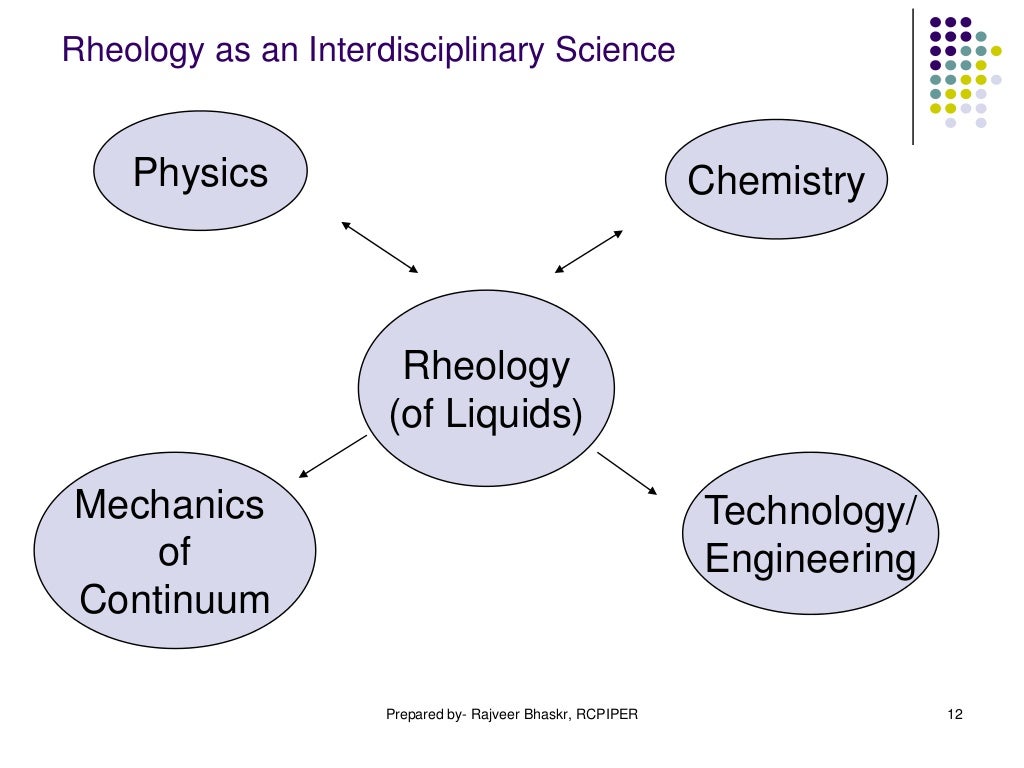 Rheology as an Interdisciplinary Science

Physics

Chemistry

Rheology (of Liquids)

Mechanics of Continuum

Technology/ Engineering

Prepared by- Rajveer Bhaskr, RCPIPER

12